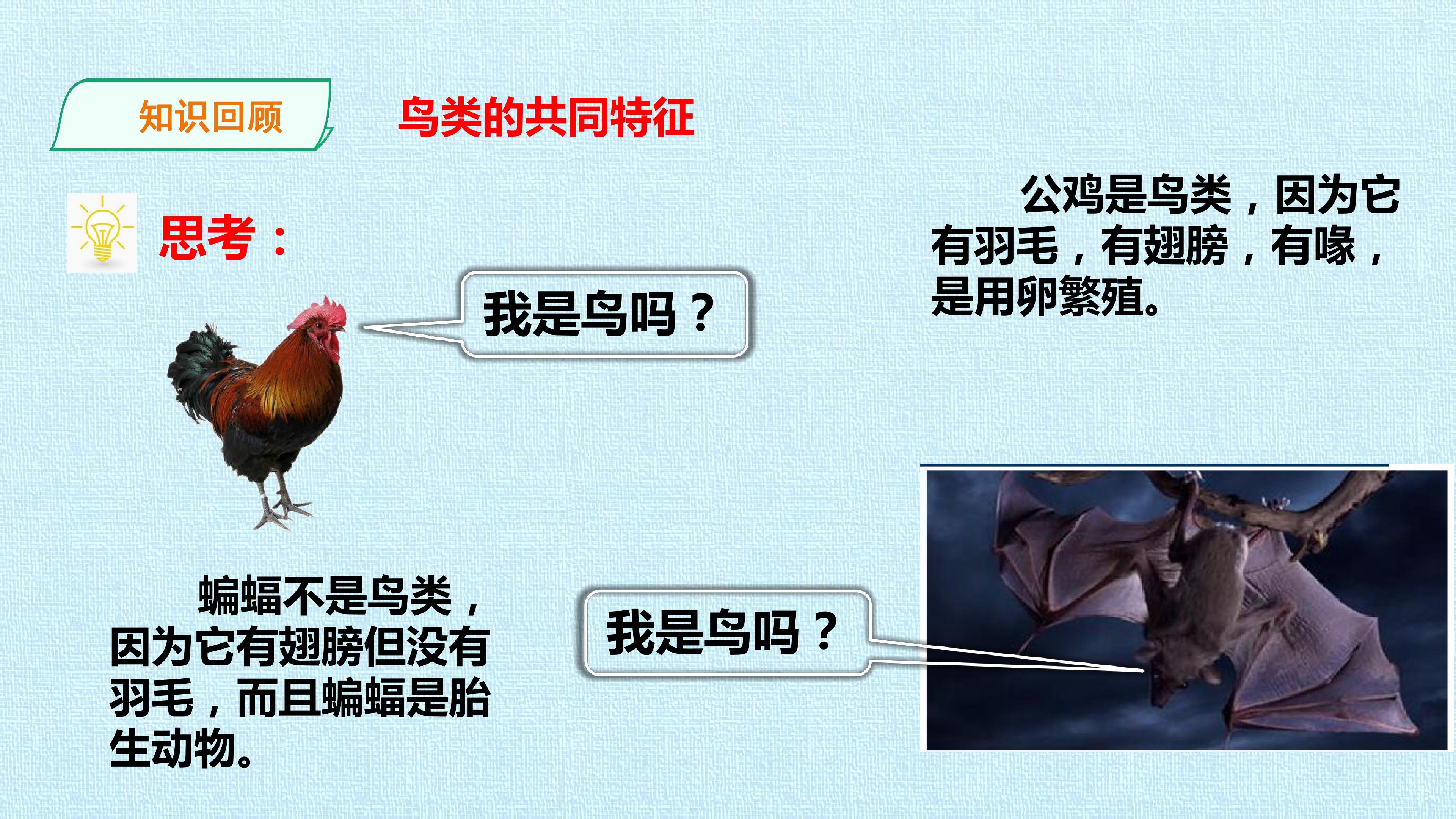 知识回顾

鸟类的共同特征

思考：

我是鸟吗？

公鸡是鸟类，因为它有羽毛，有翅膀，有喙，是用卵繁殖。

蝙蝠不是鸟类，因为它有翅膀但没有羽毛，而且蝙蝠是胎生动物。

我是鸟吗？